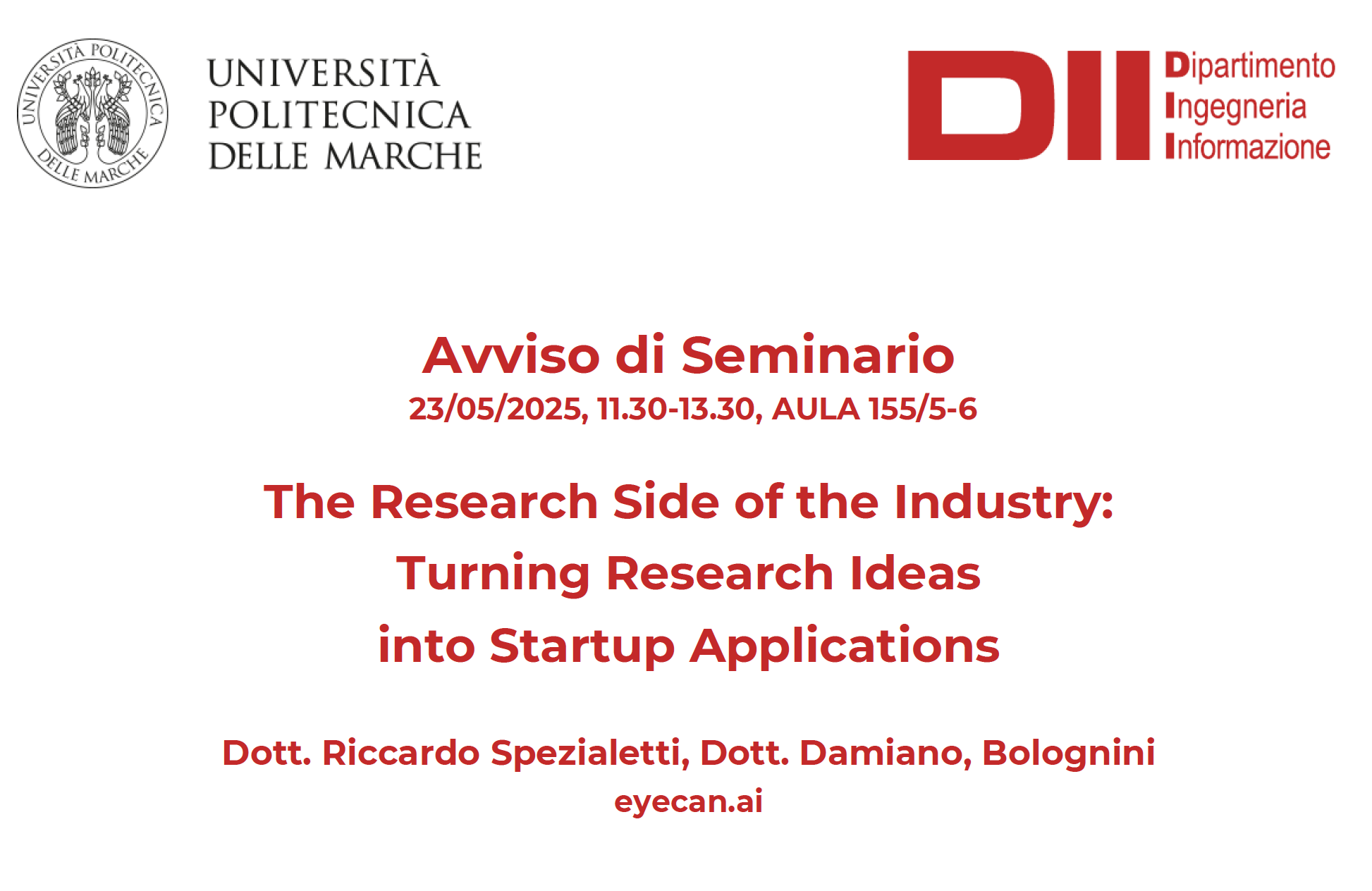 UNIVERSITÀ POLITECNICA DELLE MARCHE

UNIVERSITÀ POLITECNICA DELLE MARCHE

DII Dipartimento Ingegneria Informazione

Avviso di Seminario
23/05/2025, 11.30-13.30, AULA 155/5-6

The Research Side of the Industry: Turning Research Ideas into Startup Applications

Dott. Riccardo Spezialetti, Dott. Damiano, Bolognini
eyecan.ai